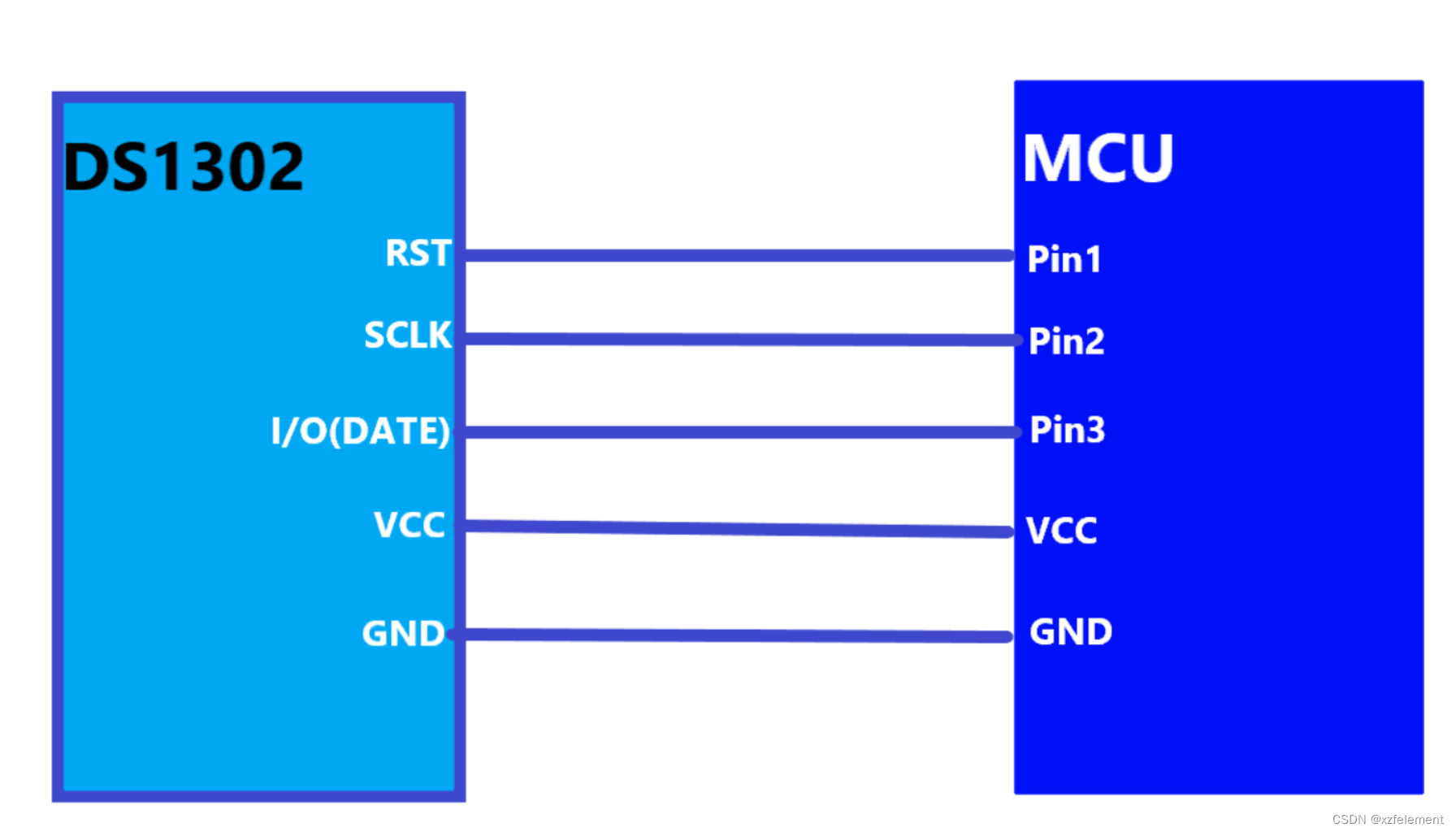 DS1302
RST
SCLK
I/O(DATE)
VCC
GND

MCU
Pin1
Pin2
Pin3
VCC
GND

CSDN @xzfelement